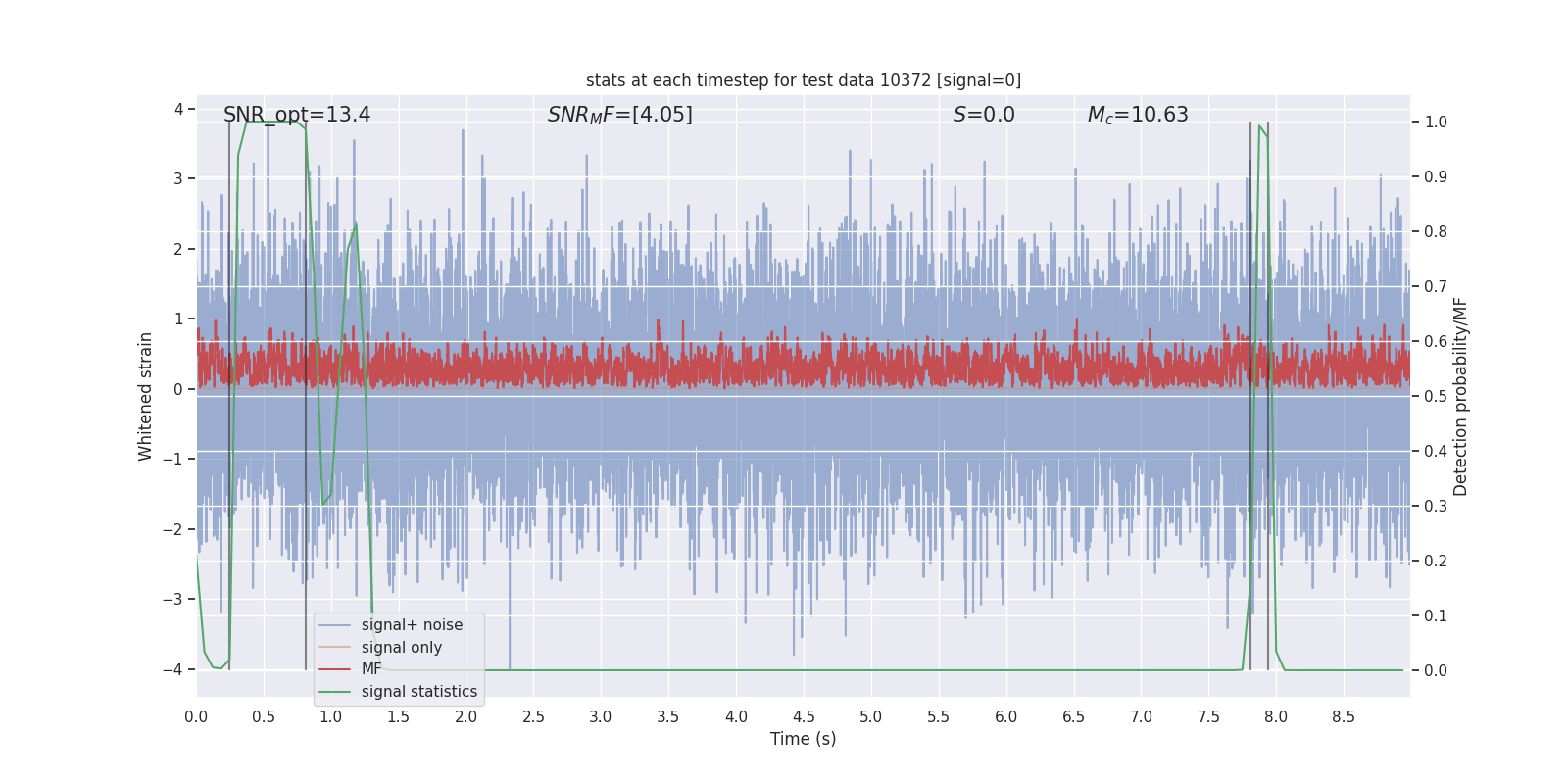 stats at each timestep for test data 10372 [signal=0]

SNR_opt=13.4   $SNR_MF$=[4.05]   $S$=0.0   $M_c$=10.63

Whitened strain

4
3
2
1
0
−1
−2
−3
−4

Detection probability/MF

1.0
0.9
0.8
0.7
0.6
0.5
0.4
0.3
0.2
0.1
0.0

signal+ noise
signal only
MF
signal statistics

0.0 0.5 1.0 1.5 2.0 2.5 3.0 3.5 4.0 4.5 5.0 5.5 6.0 6.5 7.0 7.5 8.0 8.5

Time (s)